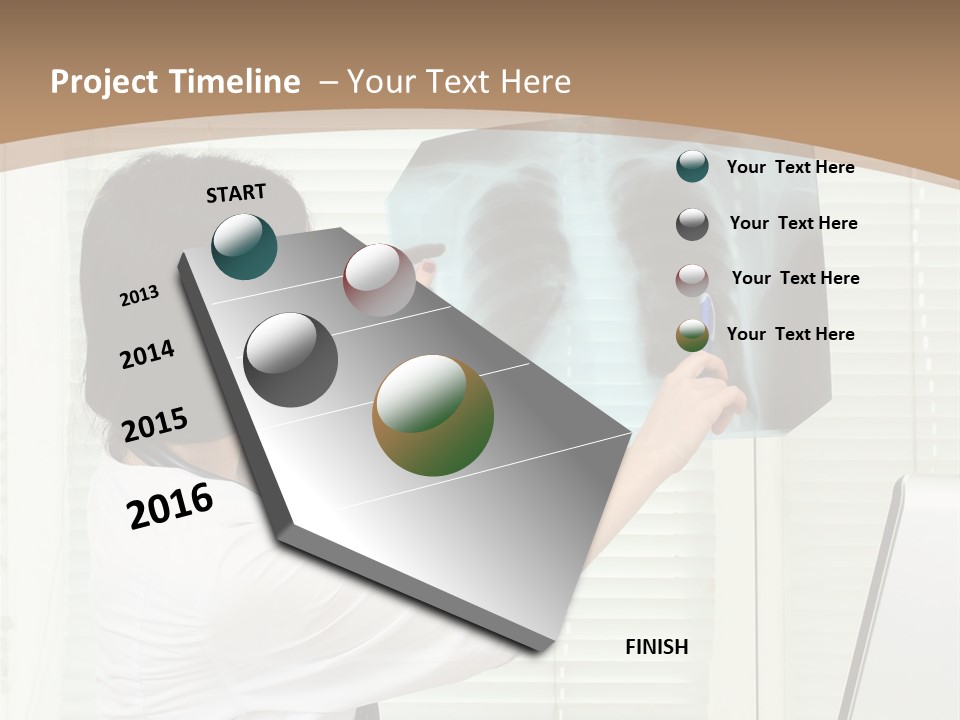 Project Timeline – Your Text Here

START

2013

2014

2015

2016

Your Text Here

Your Text Here

Your Text Here

Your Text Here

FINISH